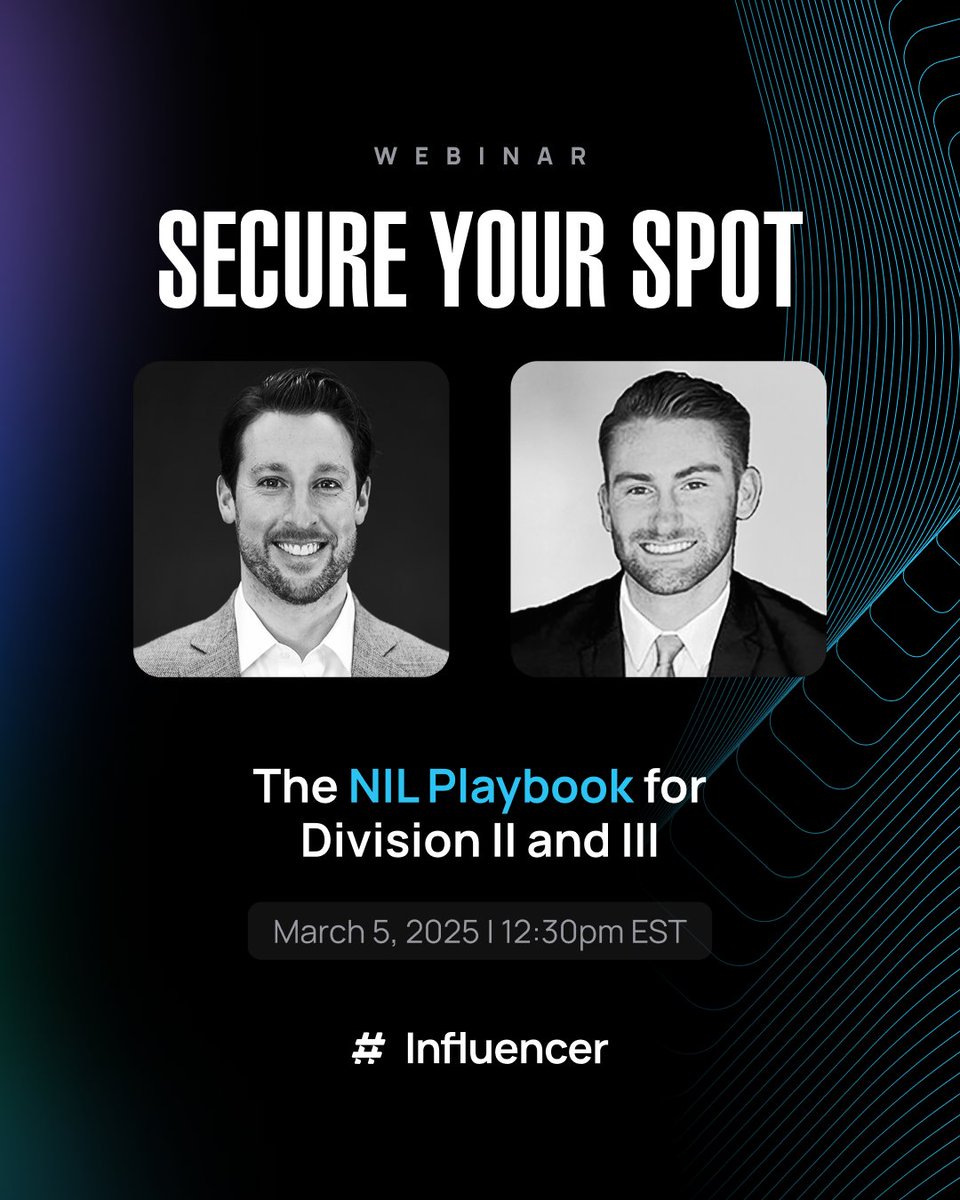 WEBINAR

SECURE YOUR SPOT

The NIL Playbook for Division II and III

March 5, 2025 | 12:30pm EST

# Influencer